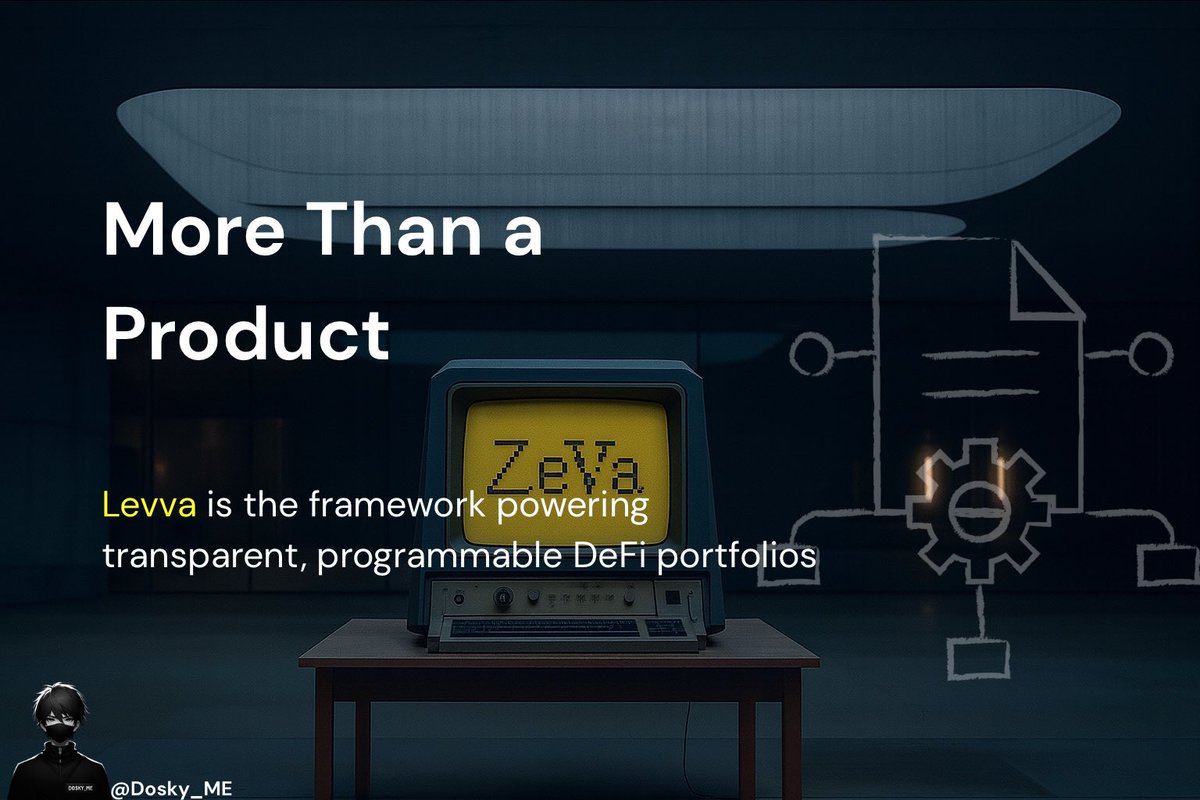 More Than a Product

ZeVa

Levva is the framework powering transparent, programmable DeFi portfolios

DOSKY_ME

@Dosky_ME